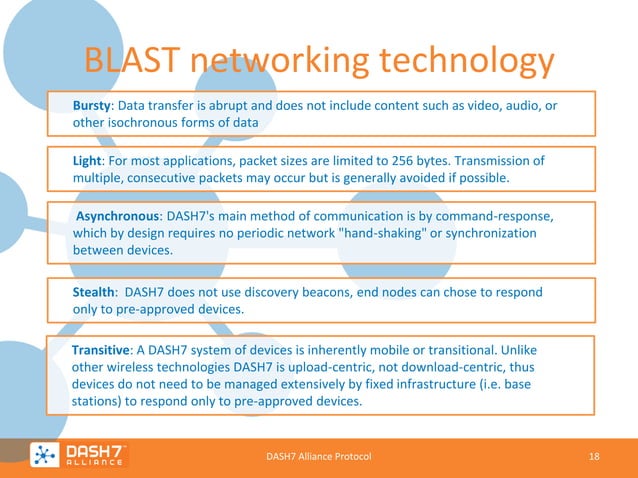 BLAST networking technology

Bursty: Data transfer is abrupt and does not include content such as video, audio, or other isochronous forms of data

Light: For most applications, packet sizes are limited to 256 bytes. Transmission of multiple, consecutive packets may occur but is generally avoided if possible.

Asynchronous: DASH7's main method of communication is by command-response, which by design requires no periodic network "hand-shaking" or synchronization between devices.

Stealth: DASH7 does not use discovery beacons, end nodes can chose to respond only to pre-approved devices.

Transitive: A DASH7 system of devices is inherently mobile or transitional. Unlike other wireless technologies DASH7 is upload-centric, not download-centric, thus devices do not need to be managed extensively by fixed infrastructure (i.e. base stations) to respond only to pre-approved devices.

DASH7 ALLIANCE

DASH7 Alliance Protocol

18